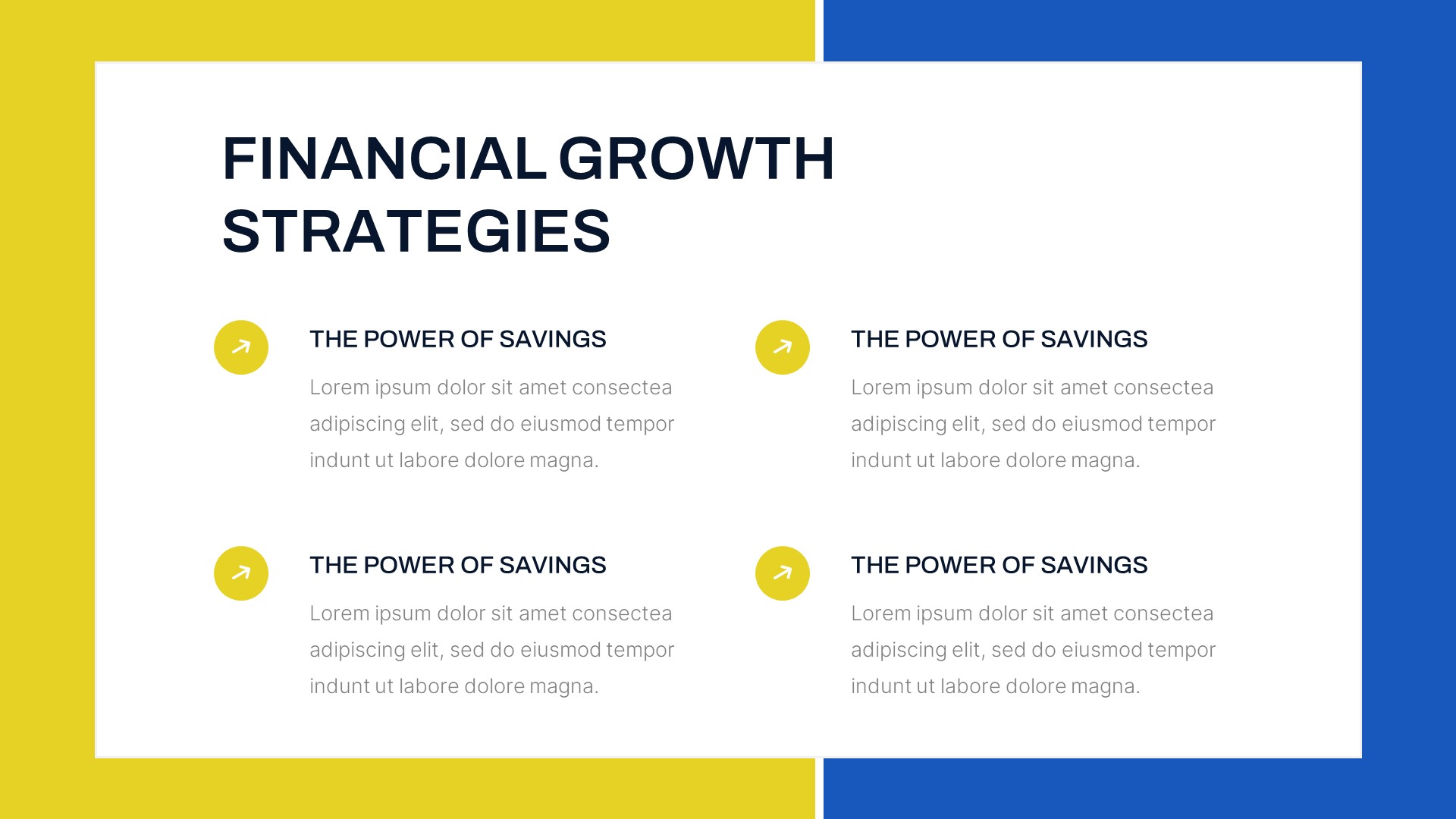 FINANCIAL GROWTH STRATEGIES

THE POWER OF SAVINGS

Lorem ipsum dolor sit amet consectea adipiscing elit, sed do eiusmod tempor indunt ut labore dolore magna.

THE POWER OF SAVINGS

Lorem ipsum dolor sit amet consectea adipiscing elit, sed do eiusmod tempor indunt ut labore dolore magna.

THE POWER OF SAVINGS

Lorem ipsum dolor sit amet consectea adipiscing elit, sed do eiusmod tempor indunt ut labore dolore magna.

THE POWER OF SAVINGS

Lorem ipsum dolor sit amet consectea adipiscing elit, sed do eiusmod tempor indunt ut labore dolore magna.